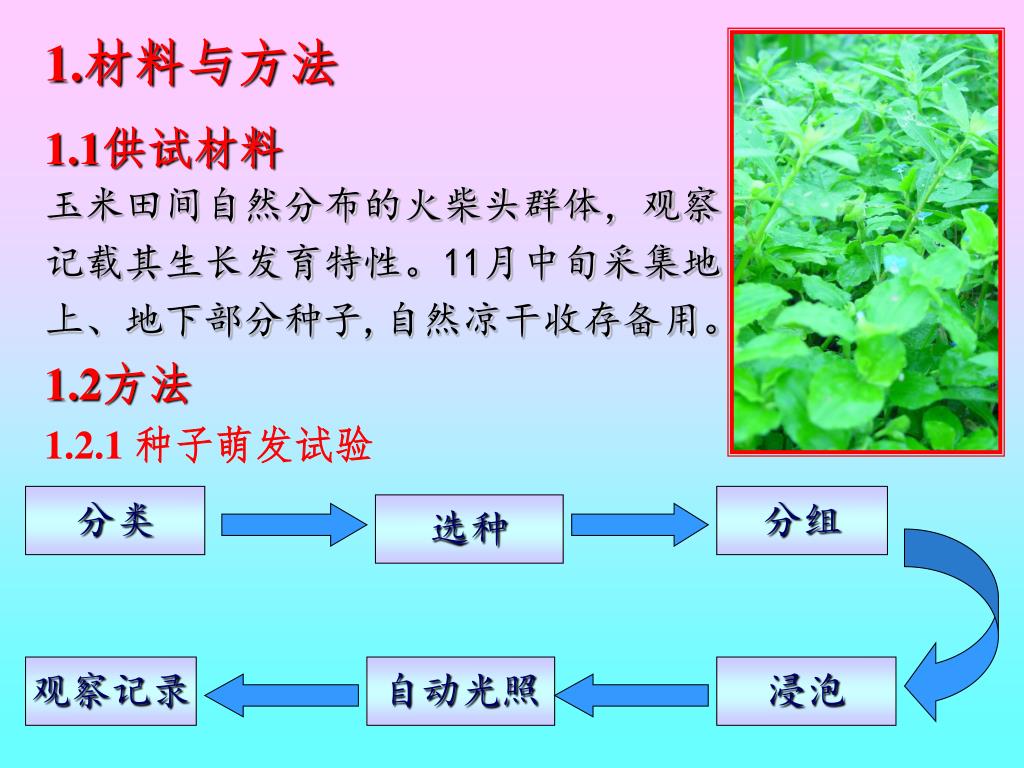 1.材料与方法

1.1供试材料

玉米田间自然分布的火柴头群体，观察记载其生长发育特性。11月中旬采集地上、地下部分种子, 自然凉干收存备用。

1.2方法

1.2.1 种子萌发试验

分类

选种

分组

浸泡

自动光照

观察记录